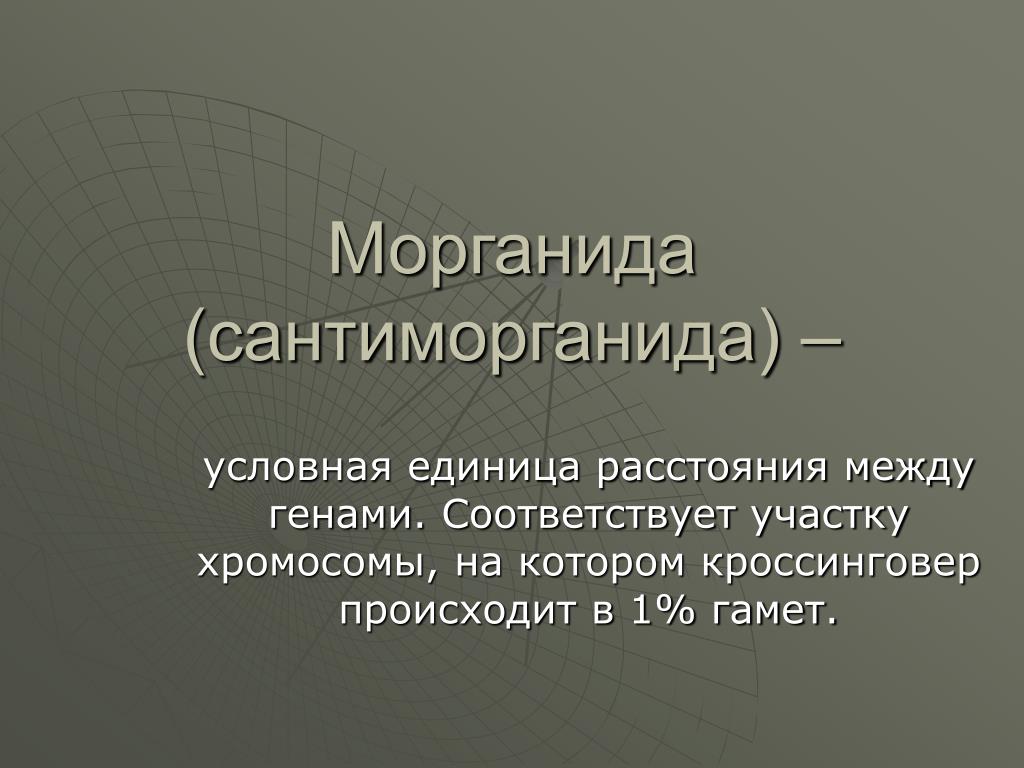 Морганида (сантиморганида) –

условная единица расстояния между генами. Соответствует участку хромосомы, на котором кроссинговер происходит в 1% гамет.